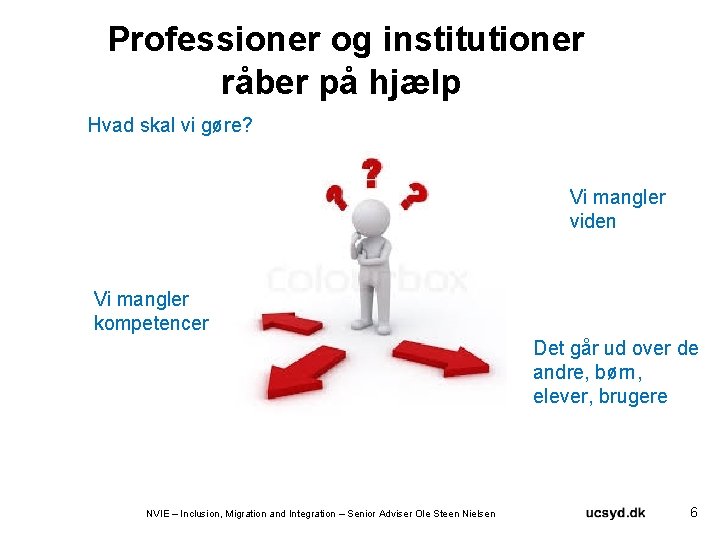 Professioner og institutioner råber på hjælp

Hvad skal vi gøre?

?
?
?

Vi mangler viden

Colourbox

Vi mangler kompetencer

Det går ud over de andre, børn, elever, brugere

NVIE – Inclusion, Migration and Integration – Senior Adviser Ole Steen Nielsen

ucsyd.dk

6